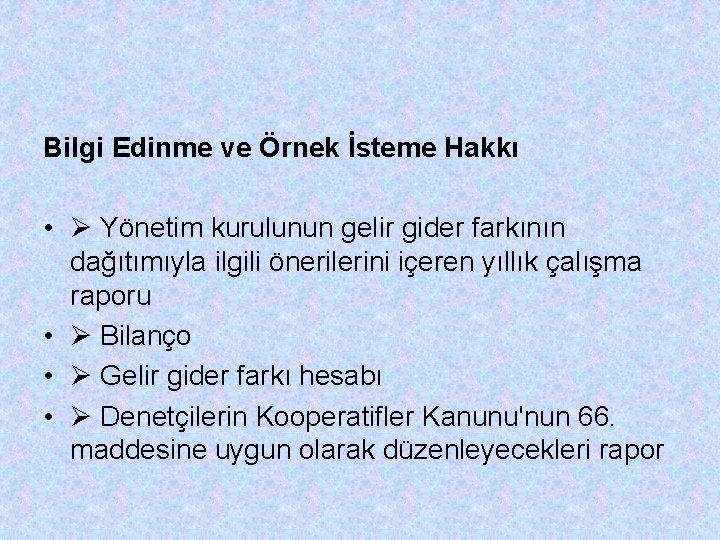 Bilgi Edinme ve Örnek İsteme Hakkı

• ➢ Yönetim kurulunun gelir gider farkının dağıtımıyla ilgili önerilerini içeren yıllık çalışma raporu
• ➢ Bilanço
• ➢ Gelir gider farkı hesabı
• ➢ Denetçilerin Kooperatifler Kanunu'nun 66. maddesine uygun olarak düzenleyecekleri rapor